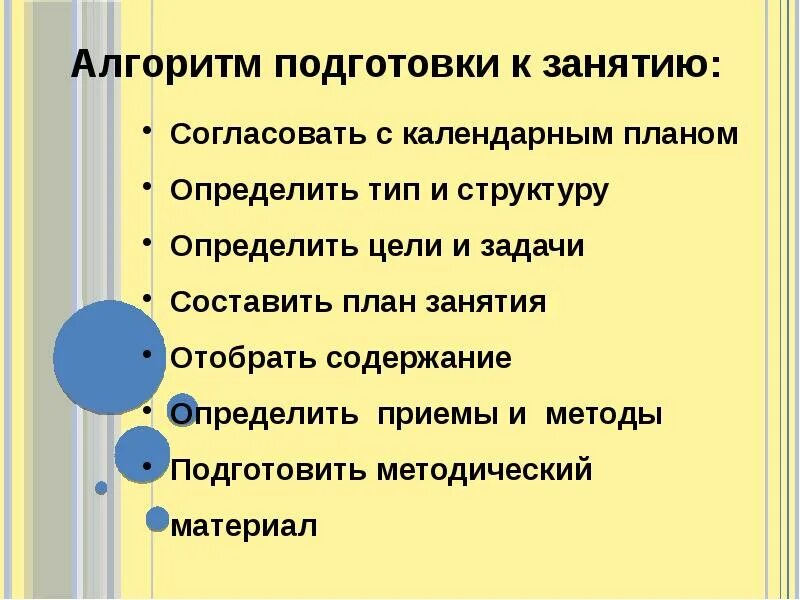 Алгоритм подготовки к занятию:

• Согласовать с календарным планом
• Определить тип и структуру
• Определить цели и задачи
• Составить план занятия
• Отобрать содержание
• Определить приемы и методы
• Подготовить методический материал